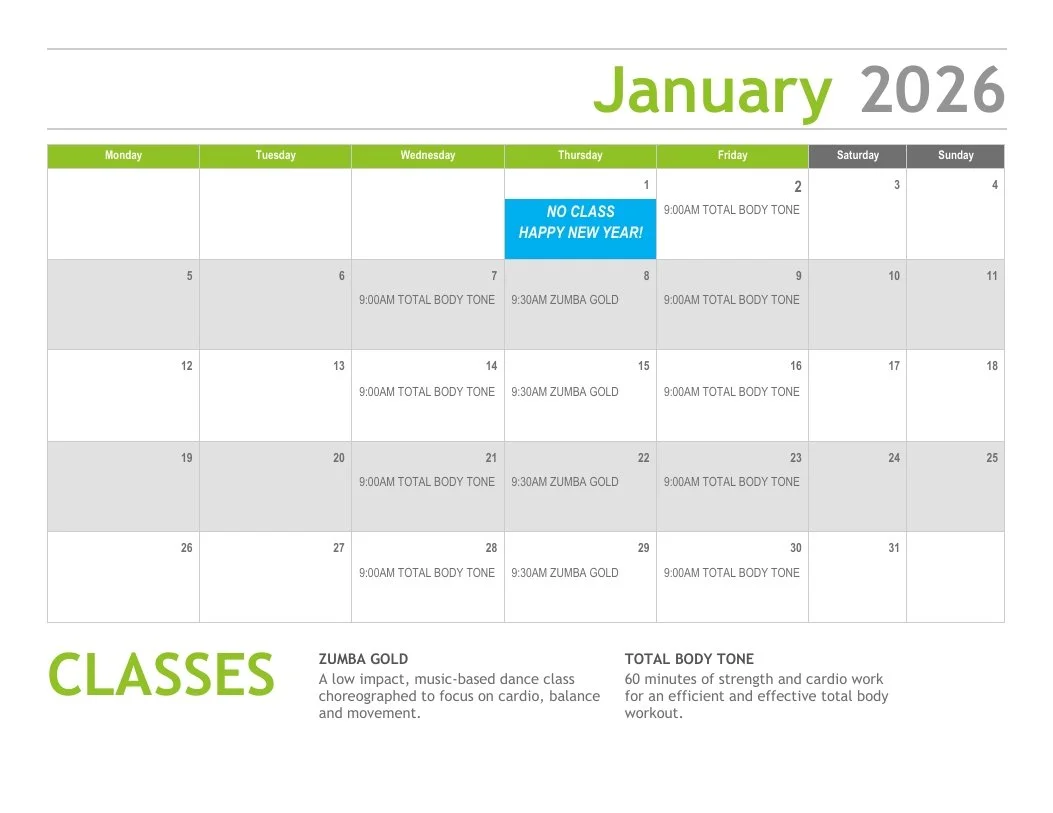 January 2026

| Monday | Tuesday | Wednesday | Thursday | Friday | Saturday | Sunday |
|---|---|---|---|---|---|---|
| | | | 1 NO CLASS HAPPY NEW YEAR! | 2 9:00AM TOTAL BODY TONE | 3 | 4 |
| 5 | 6 | 7 9:00AM TOTAL BODY TONE | 8 9:30AM ZUMBA GOLD | 9 9:00AM TOTAL BODY TONE | 10 | 11 |
| 12 | 13 | 14 9:00AM TOTAL BODY TONE | 15 9:30AM ZUMBA GOLD | 16 9:00AM TOTAL BODY TONE | 17 | 18 |
| 19 | 20 | 21 9:00AM TOTAL BODY TONE | 22 9:30AM ZUMBA GOLD | 23 9:00AM TOTAL BODY TONE | 24 | 25 |
| 26 | 27 | 28 9:00AM TOTAL BODY TONE | 29 9:30AM ZUMBA GOLD | 30 9:00AM TOTAL BODY TONE | 31 | |

CLASSES

ZUMBA GOLD
A low impact, music-based dance class choreographed to focus on cardio, balance and movement.

TOTAL BODY TONE
60 minutes of strength and cardio work for an efficient and effective total body workout.